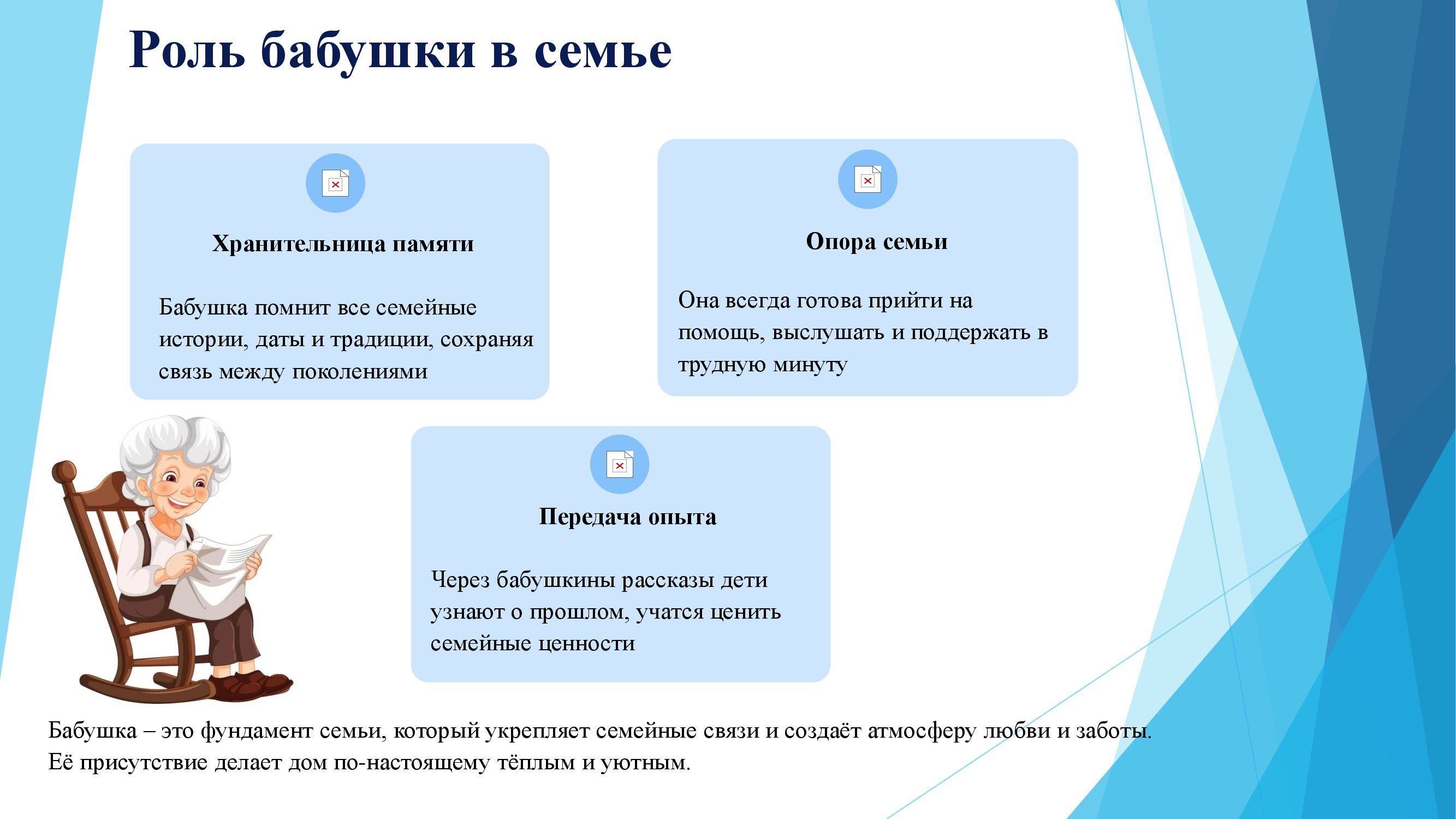 Роль бабушки в семье

Хранительница памяти

Бабушка помнит все семейные истории, даты и традиции, сохраняя связь между поколениями

Опора семьи

Она всегда готова прийти на помощь, выслушать и поддержать в трудную минуту

Передача опыта

Через бабушкины рассказы дети узнают о прошлом, учатся ценить семейные ценности

Бабушка – это фундамент семьи, который укрепляет семейные связи и создаёт атмосферу любви и заботы. Её присутствие делает дом по-настоящему тёплым и уютным.